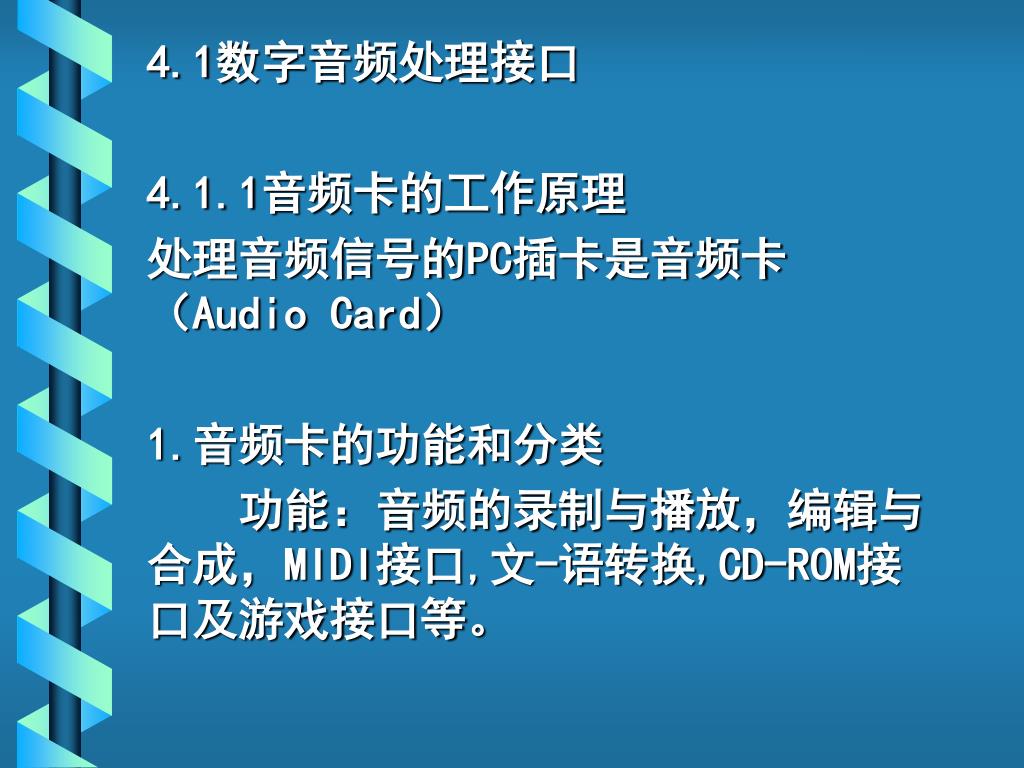 4.1数字音频处理接口

4.1.1音频卡的工作原理
处理音频信号的PC插卡是音频卡（Audio Card）

1.音频卡的功能和分类
功能：音频的录制与播放，编辑与合成，MIDI接口,文-语转换,CD-ROM接口及游戏接口等。